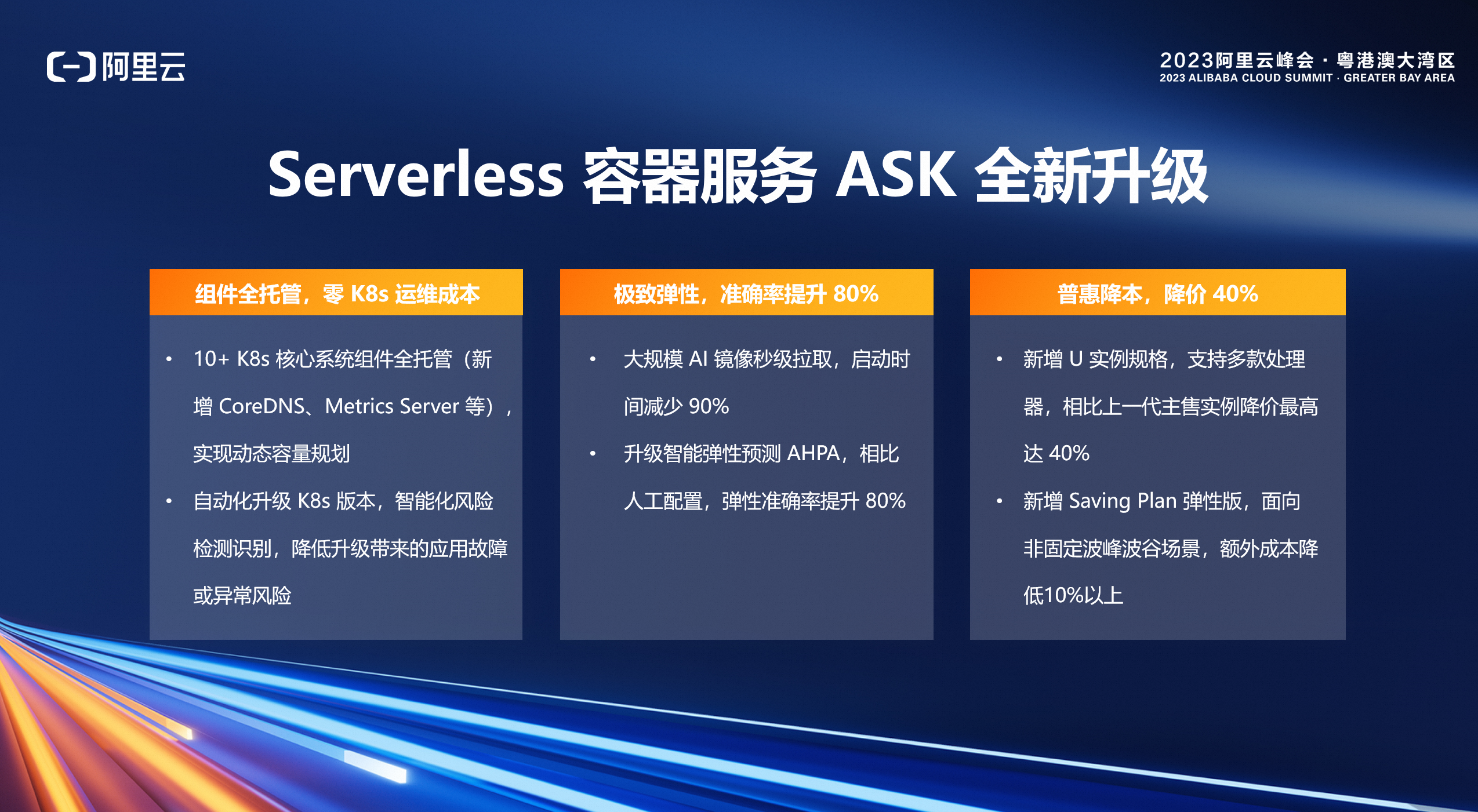 阿里云

2023阿里云峰会 · 粤港澳大湾区
2023 ALIBABA CLOUD SUMMIT · GREATER BAY AREA

Serverless 容器服务 ASK 全新升级

组件全托管，零 K8s 运维成本

• 10+ K8s 核心系统组件全托管（新增 CoreDNS、Metrics Server 等），实现动态容量规划

• 自动化升级 K8s 版本，智能化风险检测识别，降低升级带来的应用故障或异常风险

极致弹性，准确率提升 80%

• 大规模 AI 镜像秒级拉取，启动时间减少 90%

• 升级智能弹性预测 AHPA，相比人工配置，弹性准确率提升 80%

普惠降本，降价 40%

• 新增 U 实例规格，支持多款处理器，相比上一代主售实例降价最高达 40%

• 新增 Saving Plan 弹性版，面向非固定波峰波谷场景，额外成本降低10%以上